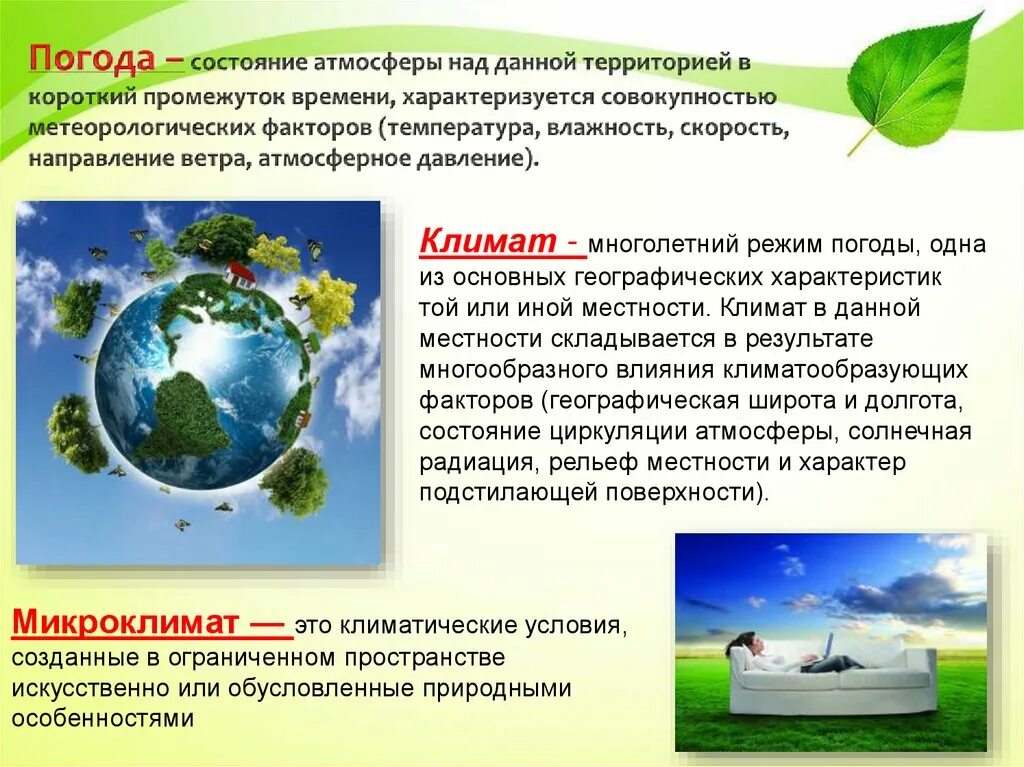 Погода – состояние атмосферы над данной территорией в короткий промежуток времени, характеризуется совокупностью метеорологических факторов (температура, влажность, скорость, направление ветра, атмосферное давление).

Климат - многолетний режим погоды, одна из основных географических характеристик той или иной местности. Климат в данной местности складывается в результате многообразного влияния климатообразующих факторов (географическая широта и долгота, состояние циркуляции атмосферы, солнечная радиация, рельеф местности и характер подстилающей поверхности).

Микроклимат — это климатические условия, созданные в ограниченном пространстве искусственно или обусловленные природными особенностями